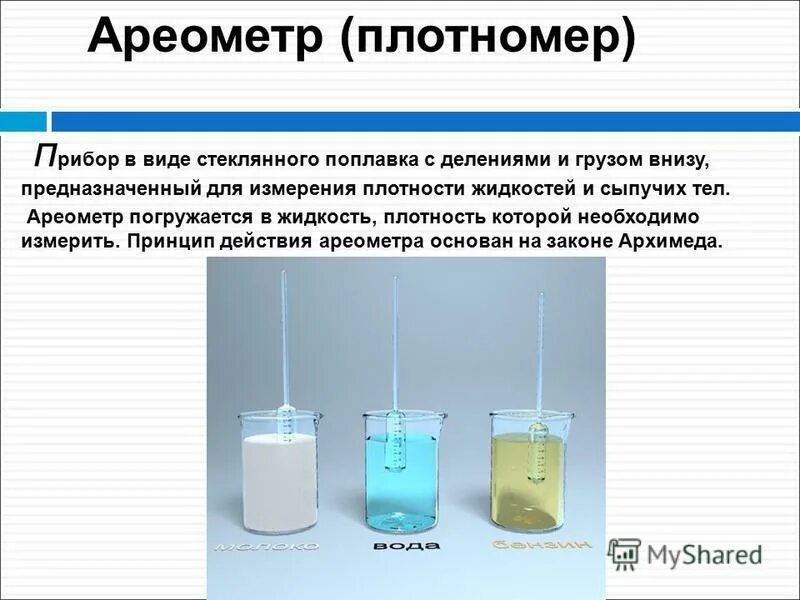 Ареометр (плотномер)

Прибор в виде стеклянного поплавка с делениями и грузом внизу, предназначенный для измерения плотности жидкостей и сыпучих тел.

Ареометр погружается в жидкость, плотность которой необходимо измерить. Принцип действия ареометра основан на законе Архимеда.

молоко

вода

бензин

MyShared